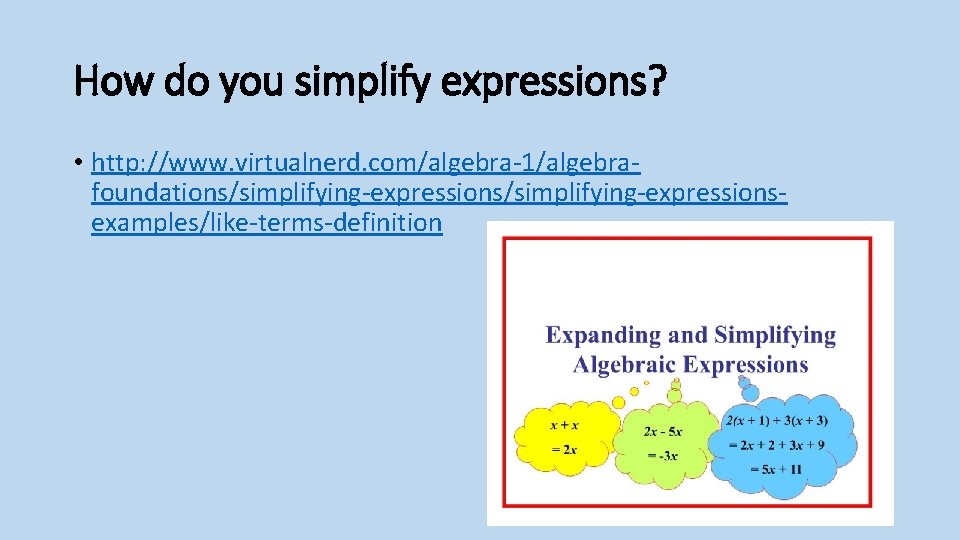 How do you simplify expressions?

• http://www.virtualnerd.com/algebra-1/algebra-foundations/simplifying-expressions/simplifying-expressions-examples/like-terms-definition

Expanding and Simplifying Algebraic Expressions

$x + x$
$= 2x$

$2x - 5x$
$= -3x$

$2(x + 1) + 3(x + 3)$
$= 2x + 2 + 3x + 9$
$= 5x + 11$